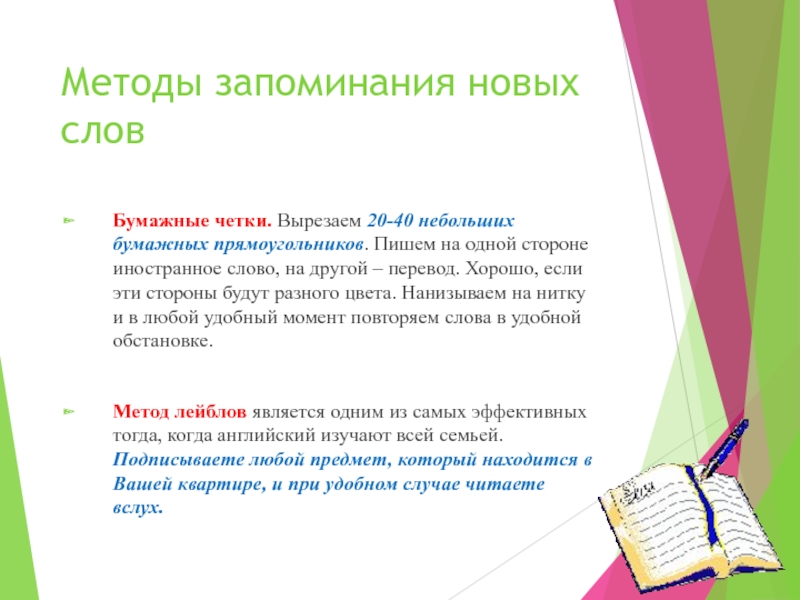 Методы запоминания новых слов

Бумажные четки. Вырезаем 20-40 небольших бумажных прямоугольников. Пишем на одной стороне иностранное слово, на другой – перевод. Хорошо, если эти стороны будут разного цвета. Нанизываем на нитку и в любой удобный момент повторяем слова в удобной обстановке.

Метод лейблов является одним из самых эффективных тогда, когда английский изучают всей семьей. Подписываете любой предмет, который находится в Вашей квартире, и при удобном случае читаете вслух.